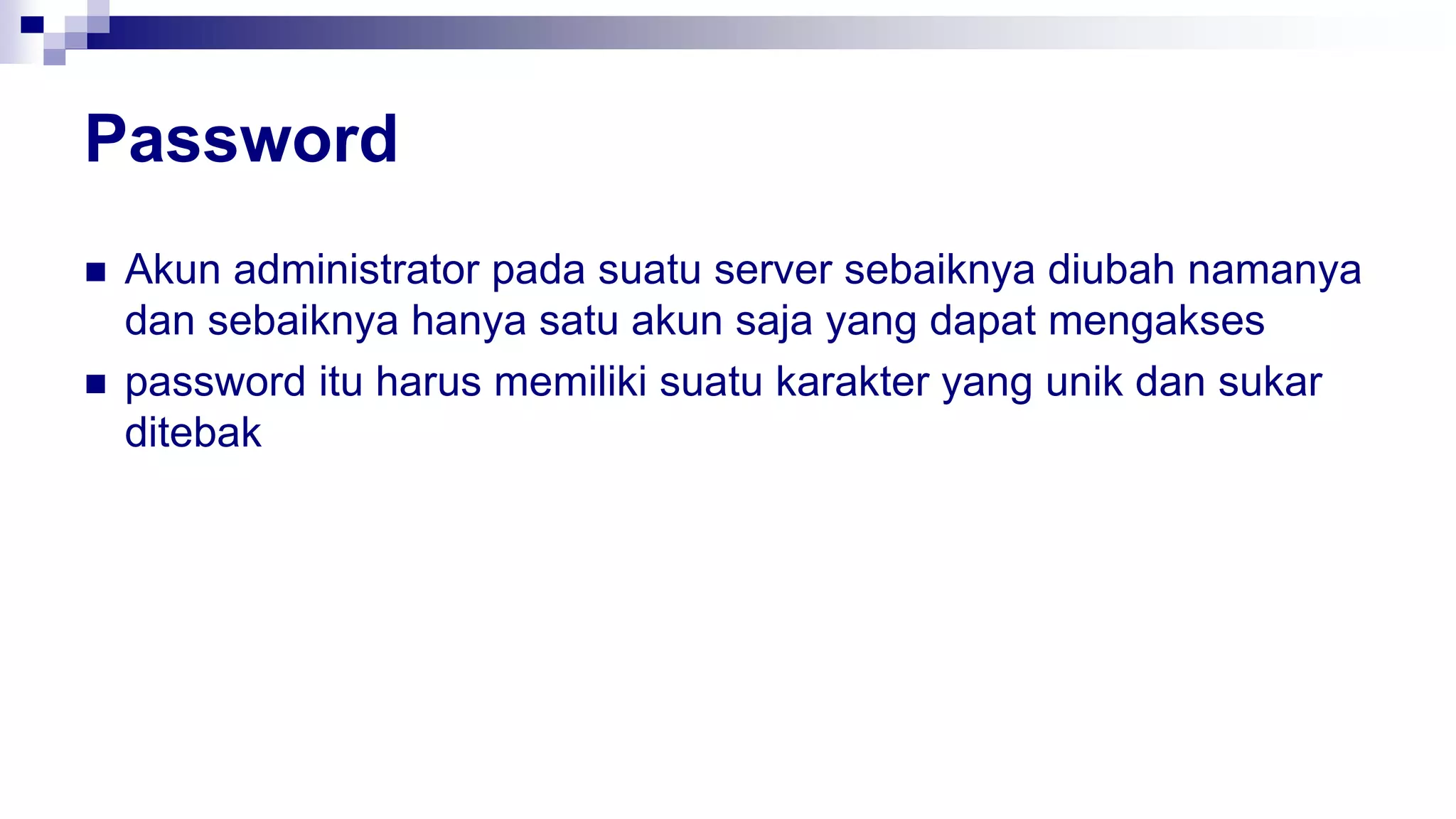 Password

■ Akun administrator pada suatu server sebaiknya diubah namanya dan sebaiknya hanya satu akun saja yang dapat mengakses

■ password itu harus memiliki suatu karakter yang unik dan sukar ditebak